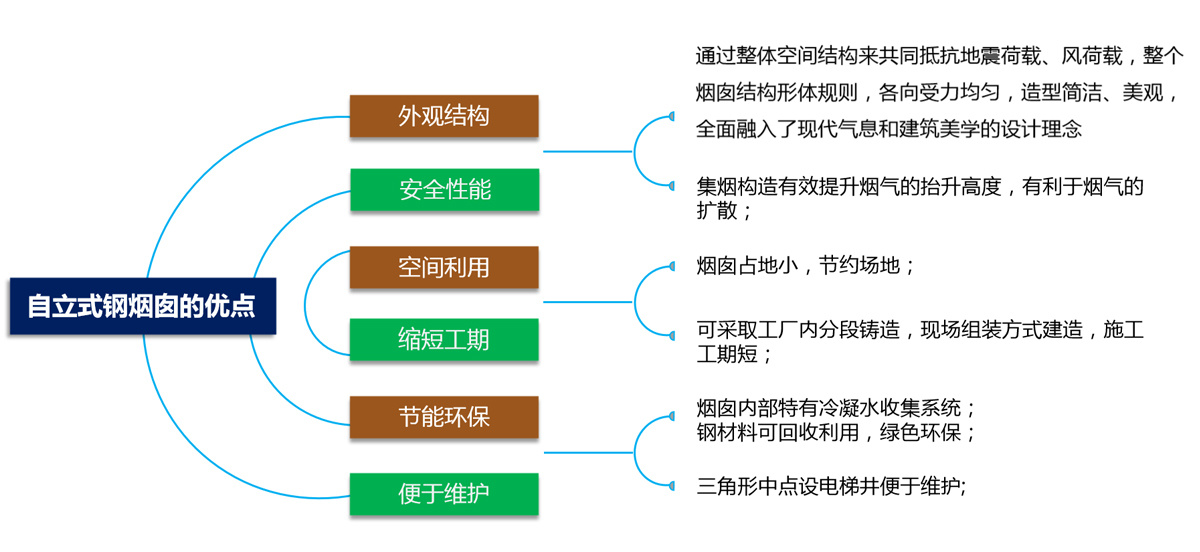 自立式钢烟囱的优点

外观结构

安全性能

空间利用

缩短工期

节能环保

便于维护

通过整体空间结构来共同抵抗地震荷载、风荷载，整个烟囱结构形体规则，各向受力均匀，造型简洁、美观，全面融入了现代气息和建筑美学的设计理念

集烟构造有效提升烟气的抬升高度，有利于烟气的扩散；

烟囱占地小，节约场地；

可采取工厂内分段铸造，现场组装方式建造，施工工期短；

烟囱内部特有冷凝水收集系统；
钢材料可回收利用，绿色环保；

三角形中点设电梯井便于维护;